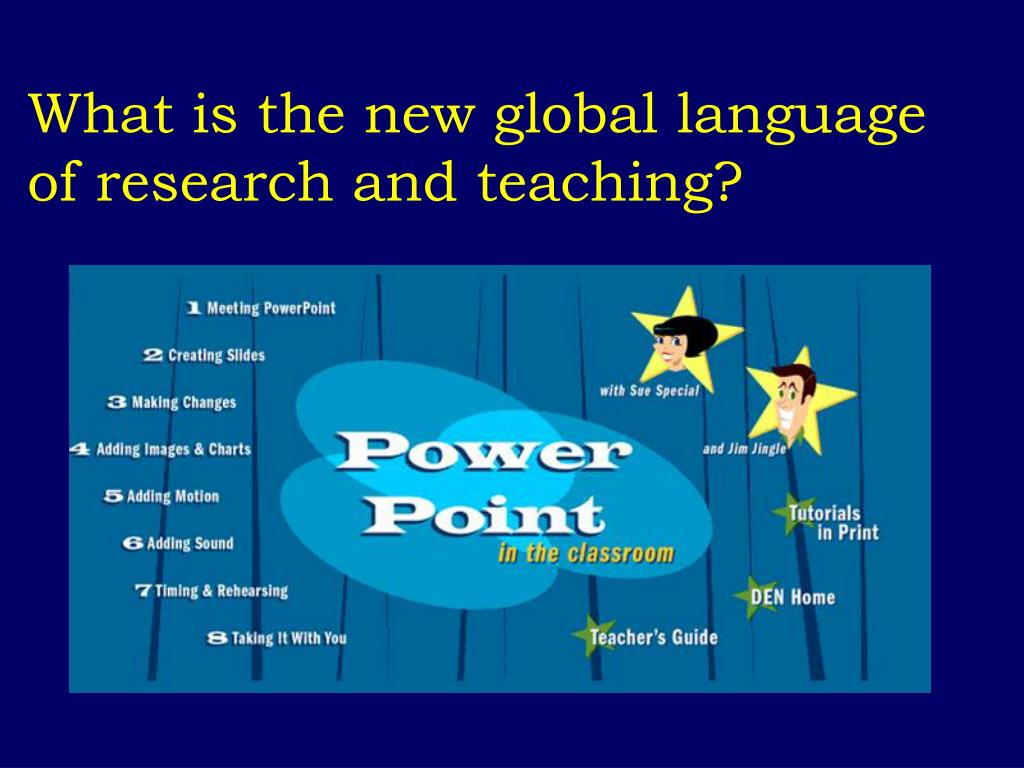 What is the new global language of research and teaching?

1 Meeting PowerPoint

2 Creating Slides

3 Making Changes

4 Adding Images & Charts

5 Adding Motion

6 Adding Sound

7 Timing & Rehearsing

8 Taking It With You

Power Point

in the classroom

with Sue Special

and Jim Jingle

Tutorials in Print

DEN Home

Teacher's Guide